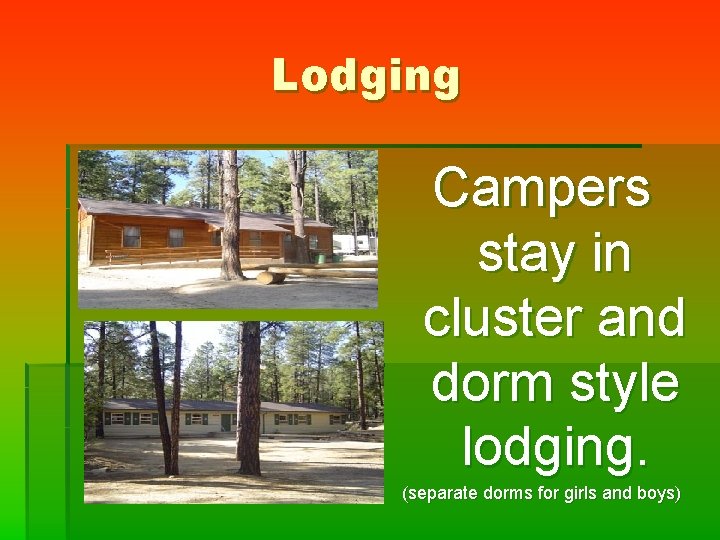 Lodging

Campers stay in cluster and dorm style lodging.

(separate dorms for girls and boys)